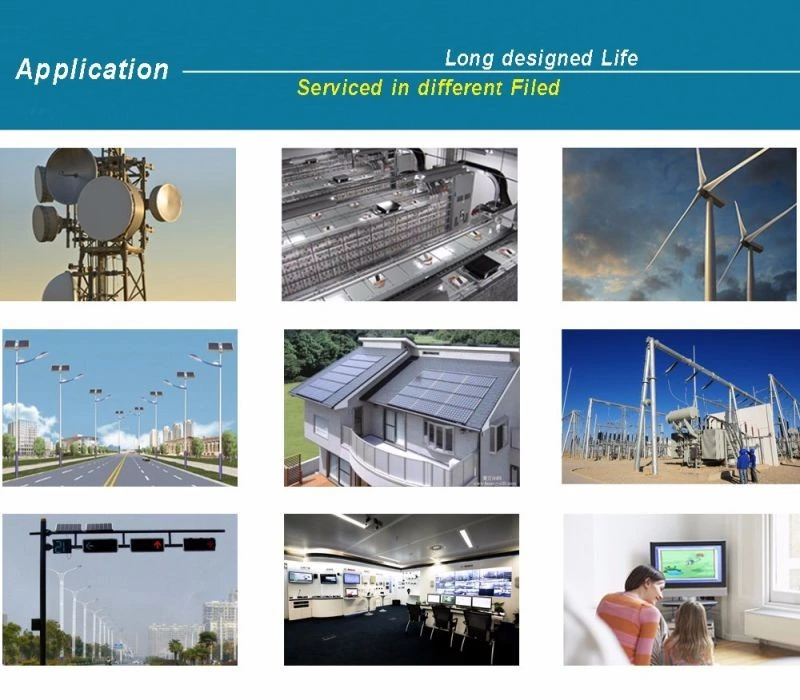 Application

Long designed Life

Serviced in different Filed